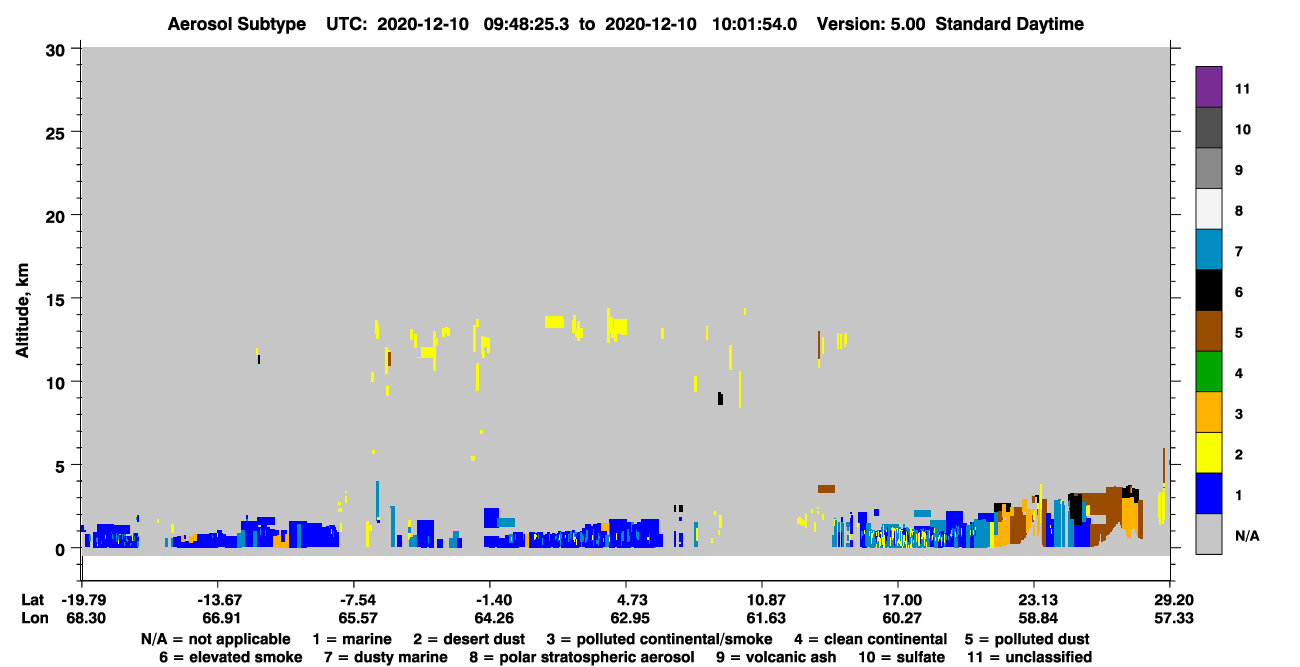 Aerosol Subtype UTC: 2020-12-10 09:48:25.3 to 2020-12-10 10:01:54.0 Version: 5.00 Standard Daytime

Altitude, km

30
25
20
15
10
5
0

11
10
9
8
7
6
5
4
3
2
1
N/A

| Lat | -19.79 | -13.67 | -7.54 | -1.40 | 4.73 | 10.87 | 17.00 | 23.13 | 29.20 |
|---|---|---|---|---|---|---|---|---|---|
| Lon | 68.30 | 66.91 | 65.57 | 64.26 | 62.95 | 61.63 | 60.27 | 58.84 | 57.33 |

N/A = not applicable 1 = marine 2 = desert dust 3 = polluted continental/smoke 4 = clean continental 5 = polluted dust
6 = elevated smoke 7 = dusty marine 8 = polar stratospheric aerosol 9 = volcanic ash 10 = sulfate 11 = unclassified